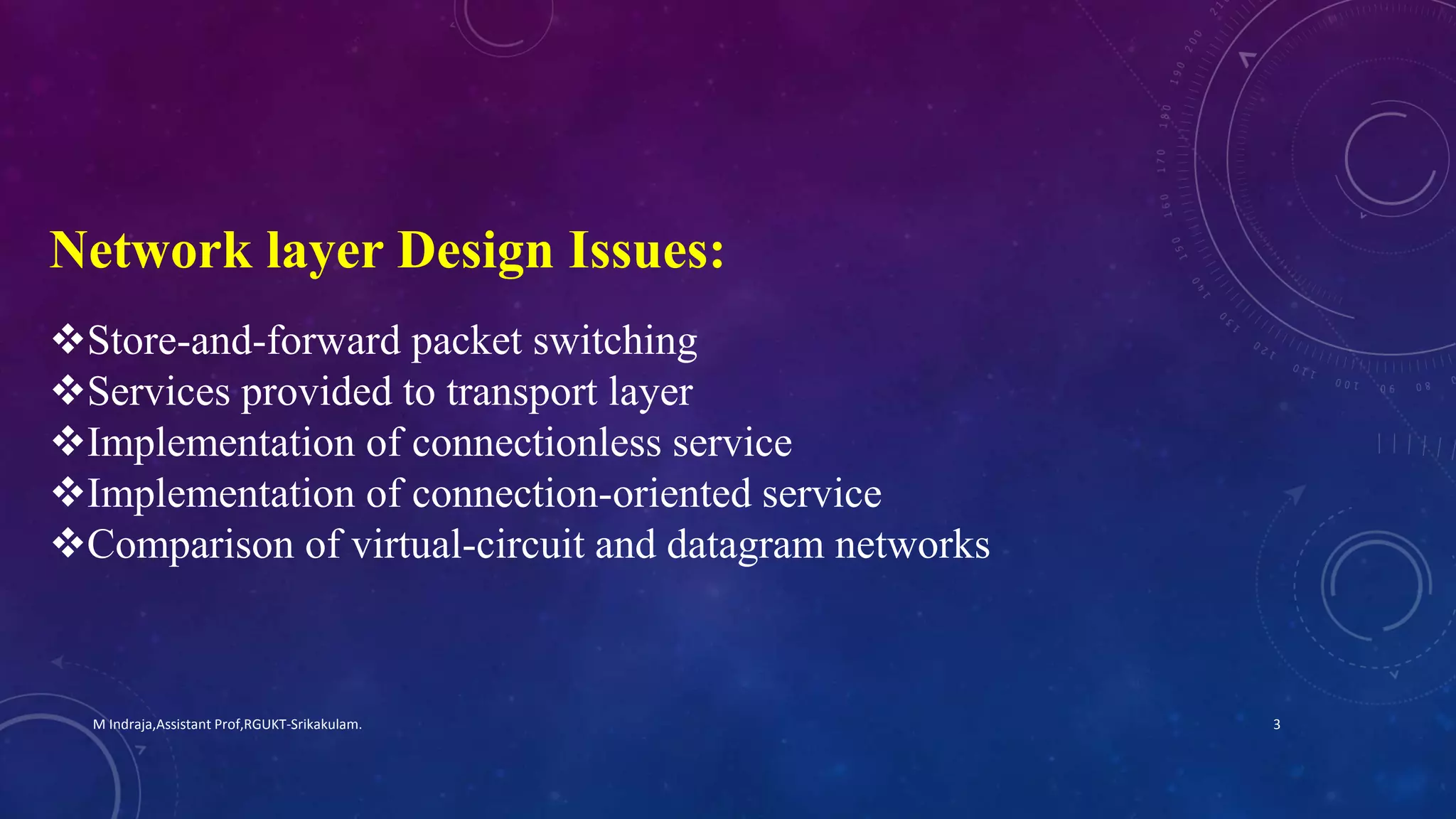 Network layer Design Issues:

❖Store-and-forward packet switching
❖Services provided to transport layer
❖Implementation of connectionless service
❖Implementation of connection-oriented service
❖Comparison of virtual-circuit and datagram networks

M Indraja,Assistant Prof,RGUKT-Srikakulam.

3